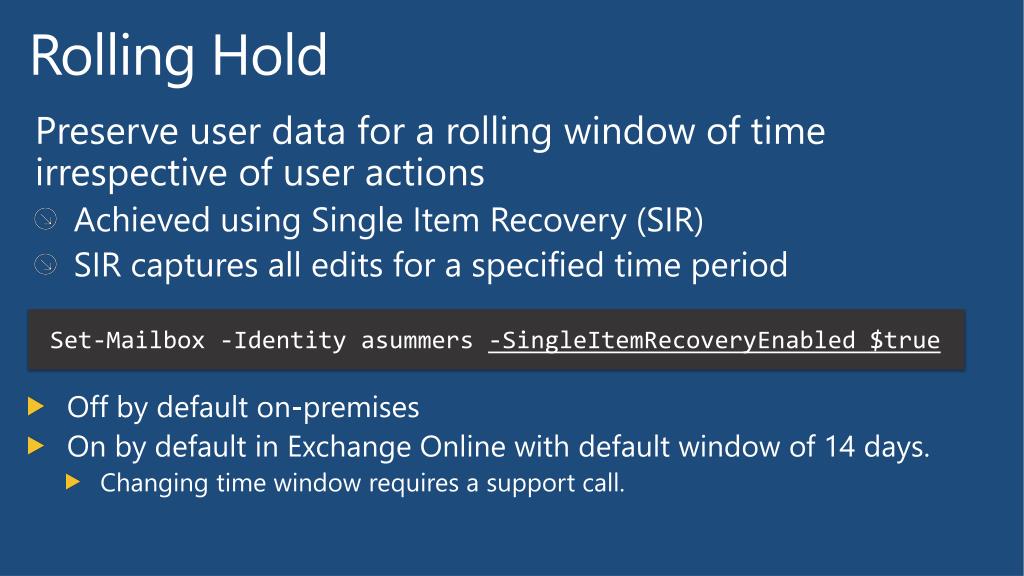 Rolling Hold

Preserve user data for a rolling window of time irrespective of user actions

Achieved using Single Item Recovery (SIR)

SIR captures all edits for a specified time period

Set-Mailbox -Identity asummers -SingleItemRecoveryEnabled $true

Off by default on-premises

On by default in Exchange Online with default window of 14 days.

Changing time window requires a support call.